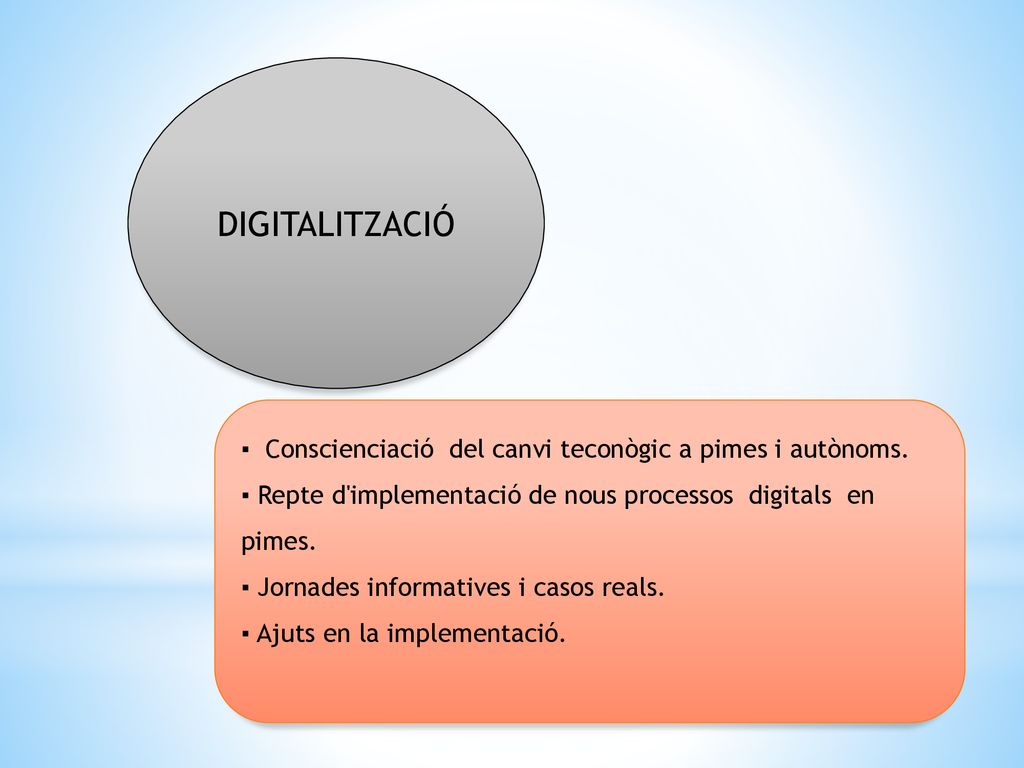 DIGITALITZACIÓ

▪ Conscienciació del canvi teconògic a pimes i autònoms.
▪ Repte d'implementació de nous processos digitals en pimes.
▪ Jornades informatives i casos reals.
▪ Ajuts en la implementació.